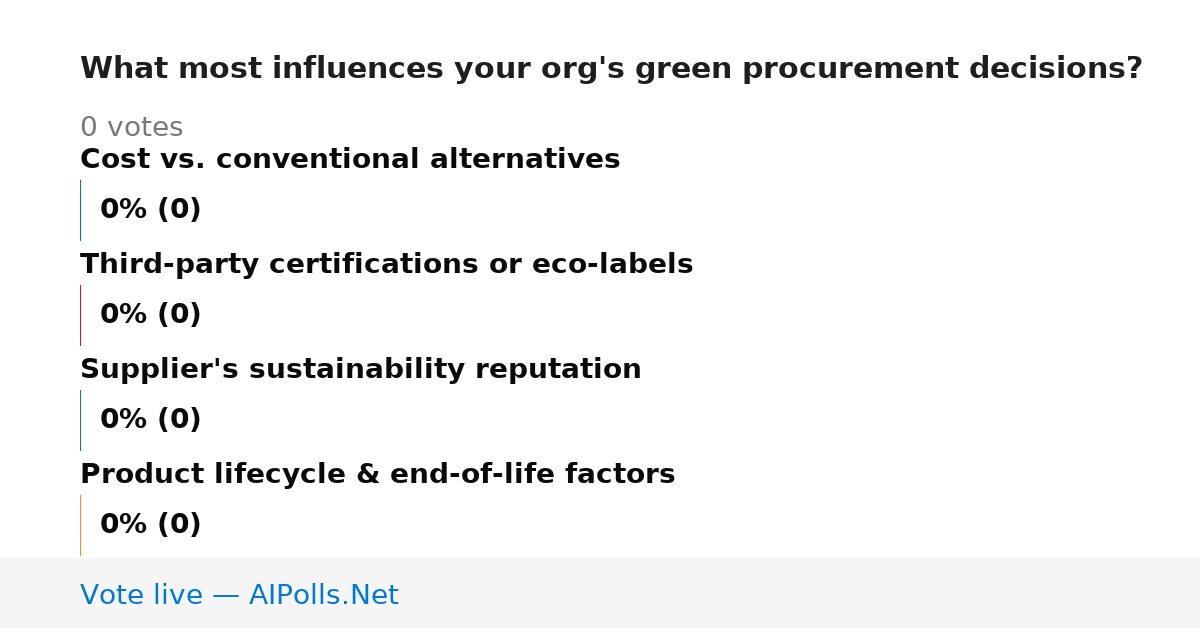 What most influences your org's green procurement decisions?

0 votes

Cost vs. conventional alternatives

0% (0)

Third-party certifications or eco-labels

0% (0)

Supplier's sustainability reputation

0% (0)

Product lifecycle & end-of-life factors

0% (0)

Vote live — AIPolls.Net